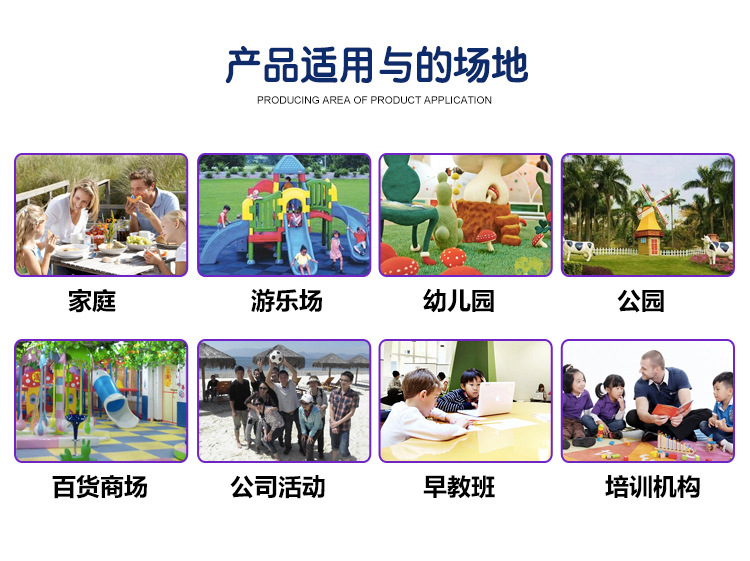 产品适用与的场地

PRODUCING AREA OF PRODUCT APPLICATION

家庭

游乐场

幼儿园

公园

百货商场

公司活动

早教班

培训机构